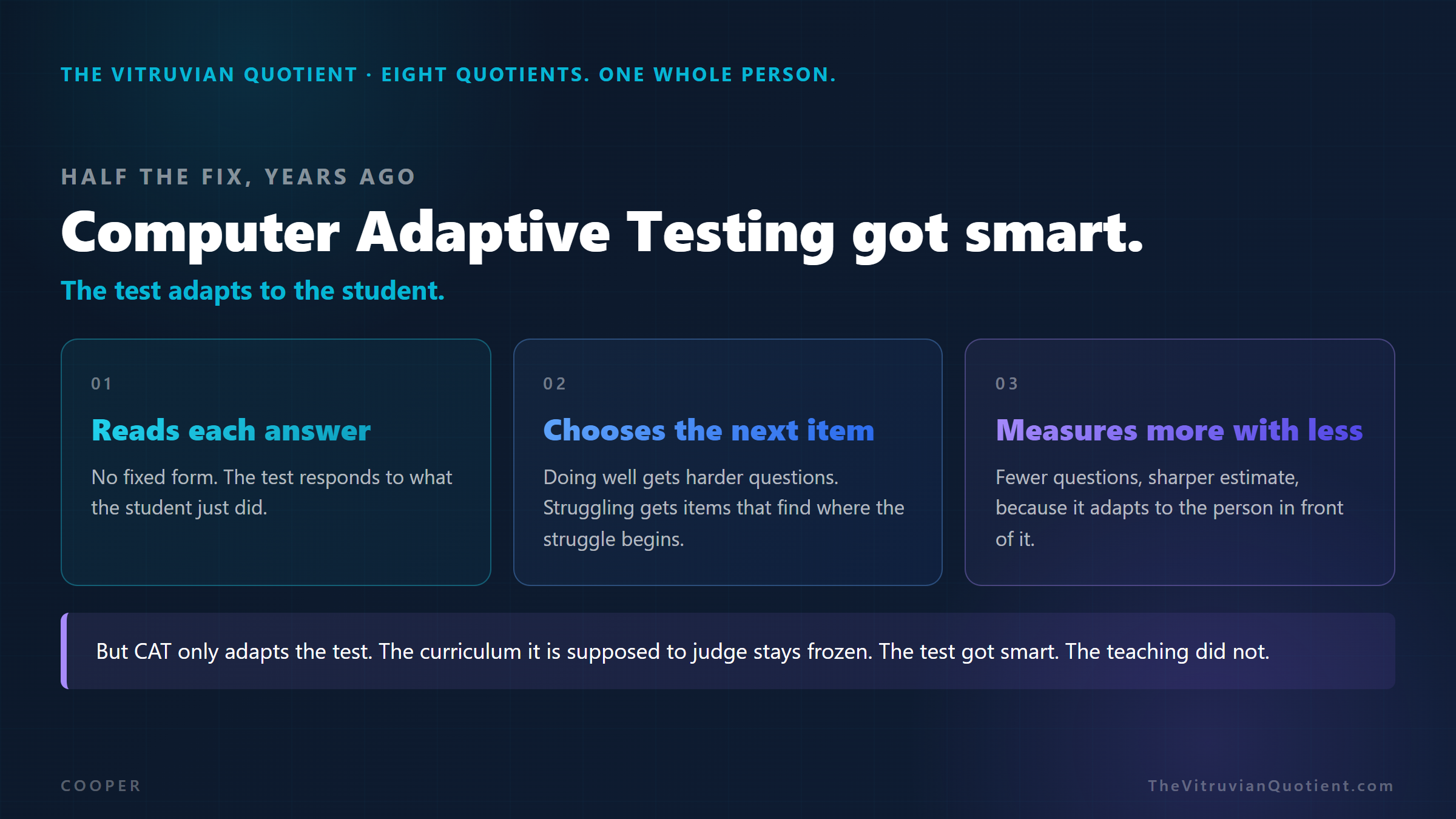 THE VITRUVIAN QUOTIENT · EIGHT QUOTIENTS. ONE WHOLE PERSON.

HALF THE FIX, YEARS AGO

Computer Adaptive Testing got smart.

The test adapts to the student.

01

Reads each answer

No fixed form. The test responds to what the student just did.

02

Chooses the next item

Doing well gets harder questions. Struggling gets items that find where the struggle begins.

03

Measures more with less

Fewer questions, sharper estimate, because it adapts to the person in front of it.

But CAT only adapts the test. The curriculum it is supposed to judge stays frozen. The test got smart. The teaching did not.

COOPER

TheVitruvianQuotient.com